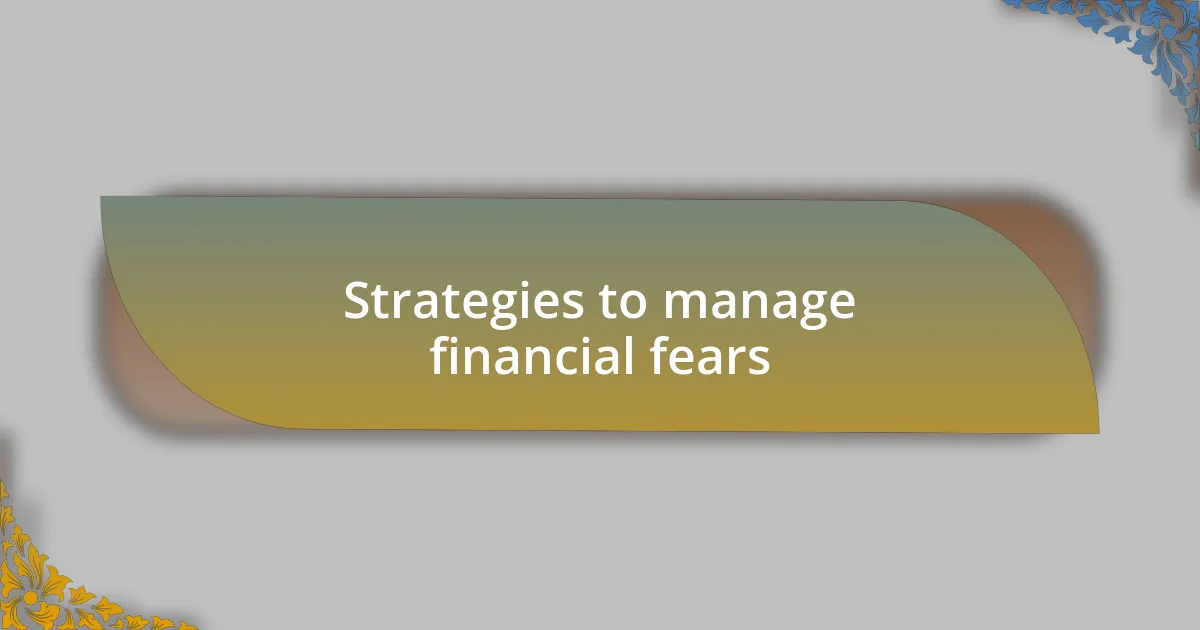 Strategies to manage financial fears